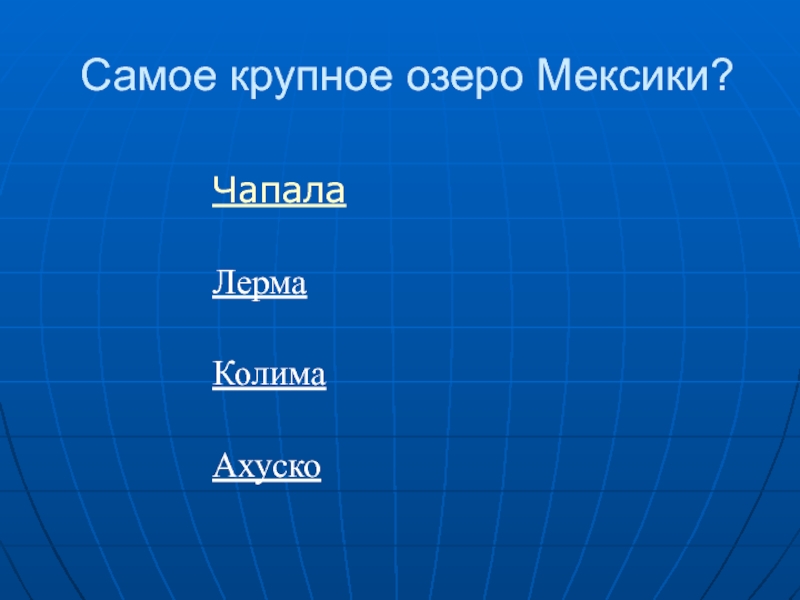 Самое крупное озеро Мексики?

Чапала

Лерма

Колима

Ахуско